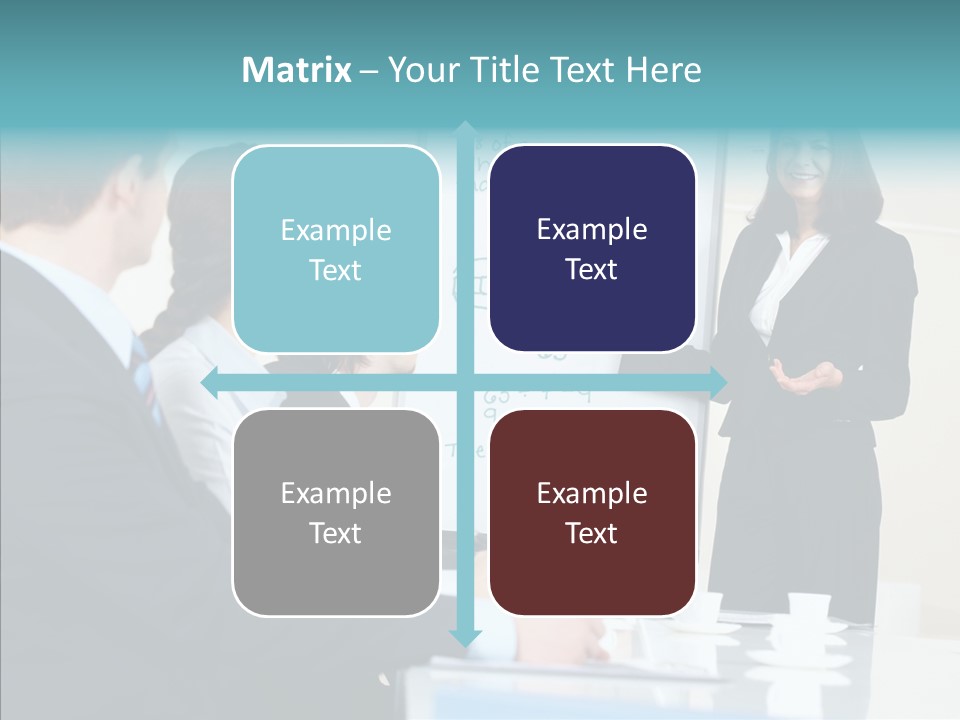 Matrix – Your Title Text Here

Example Text

Example Text

Example Text

Example Text